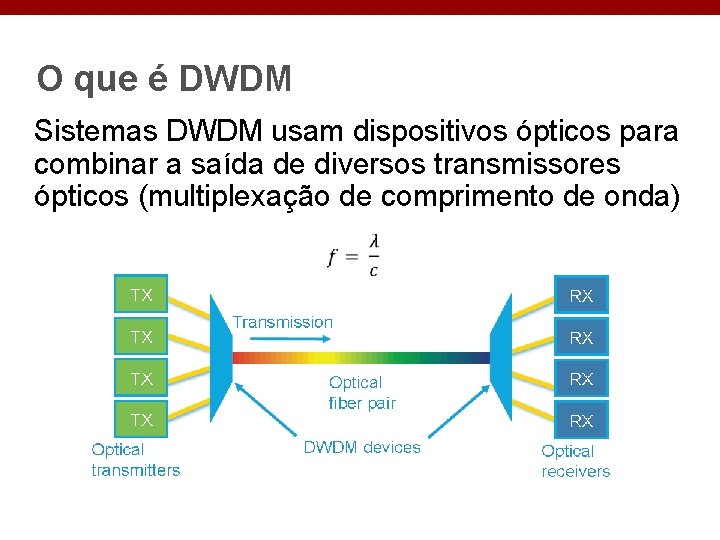 O que é DWDM

Sistemas DWDM usam dispositivos ópticos para combinar a saída de diversos transmissores ópticos (multiplexação de comprimento de onda)

$f = \frac{\lambda}{c}$

TX
TX
TX
TX
Optical transmitters

Transmission

Optical fiber pair

DWDM devices

RX
RX
RX
RX
Optical receivers